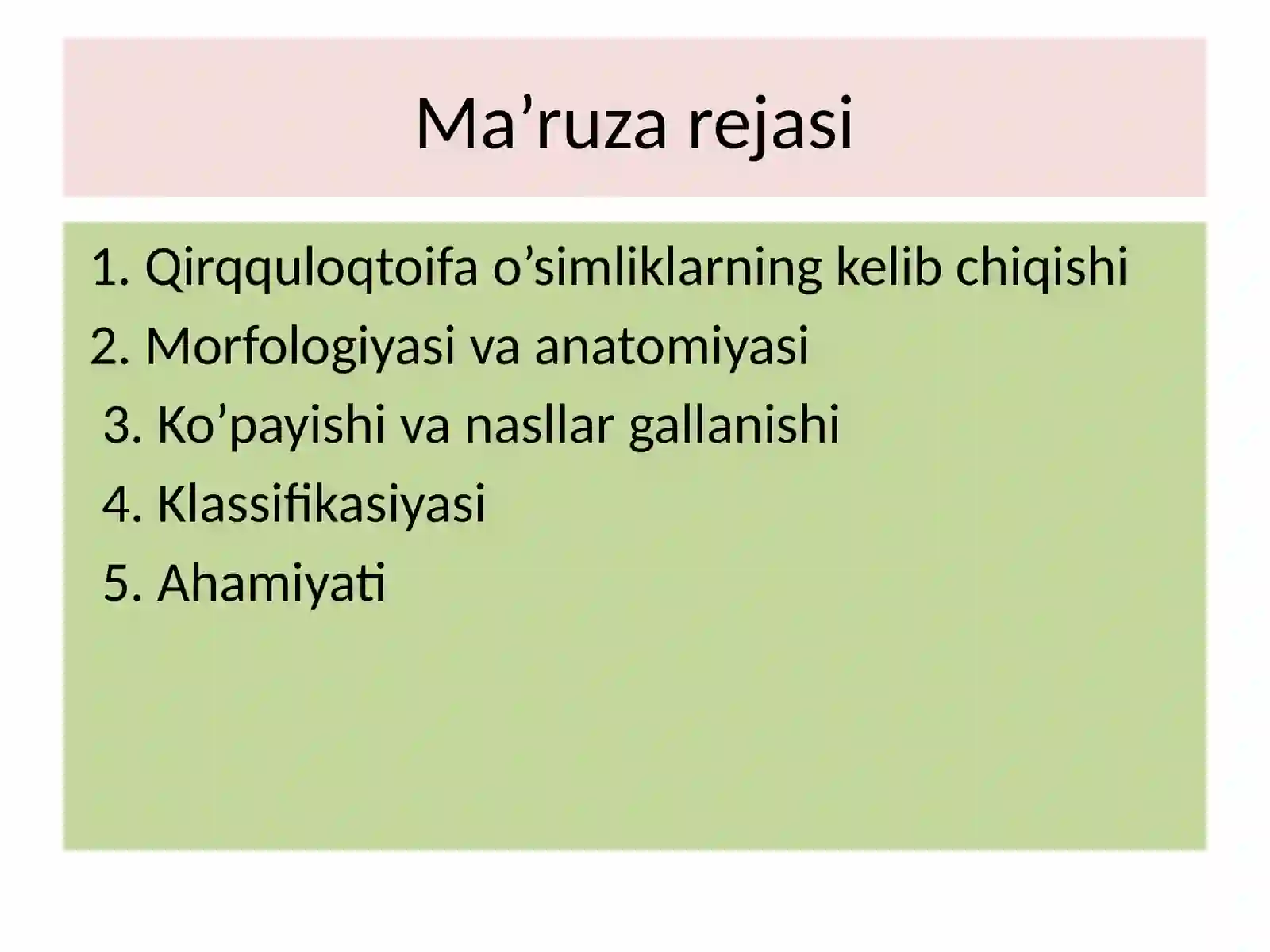 Ma’ruza rejasi

1. Qirqquloqtoifa o’simliklarning kelib chiqishi
2. Morfologiyasi va anatomiyasi
3. Ko’payishi va nasllar gallanishi
4. Klassifikasiyasi
5. Ahamiyati